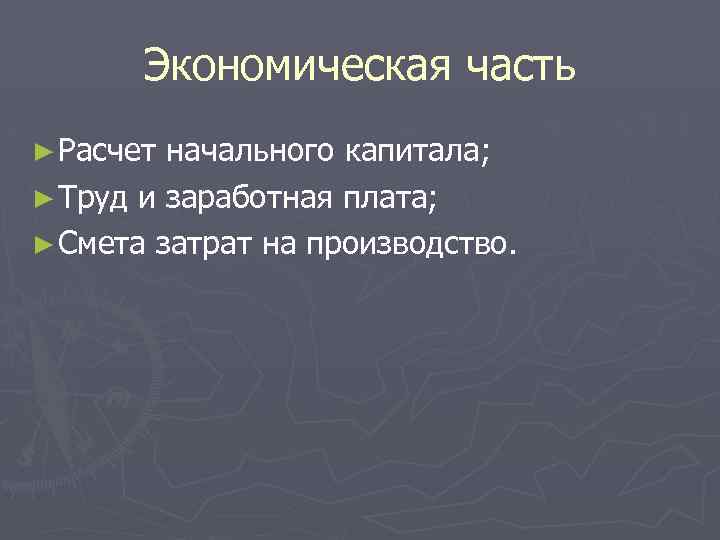 Экономическая часть

►Расчет начального капитала;
►Труд и заработная плата;
►Смета затрат на производство.